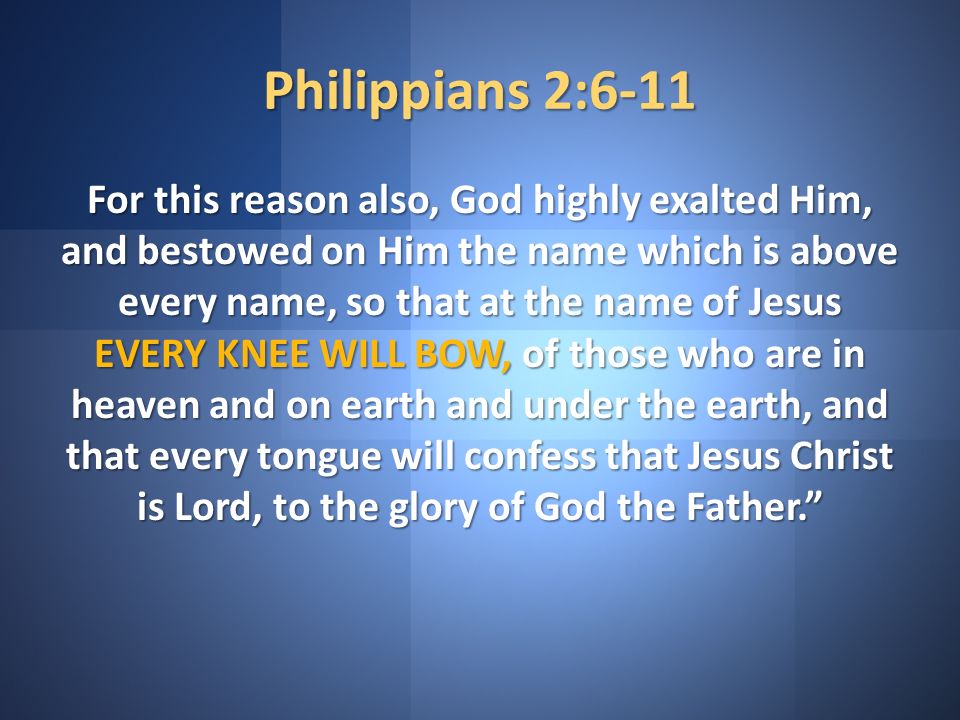 Philippians 2:6-11

For this reason also, God highly exalted Him, and bestowed on Him the name which is above every name, so that at the name of Jesus EVERY KNEE WILL BOW, of those who are in heaven and on earth and under the earth, and that every tongue will confess that Jesus Christ is Lord, to the glory of God the Father.”